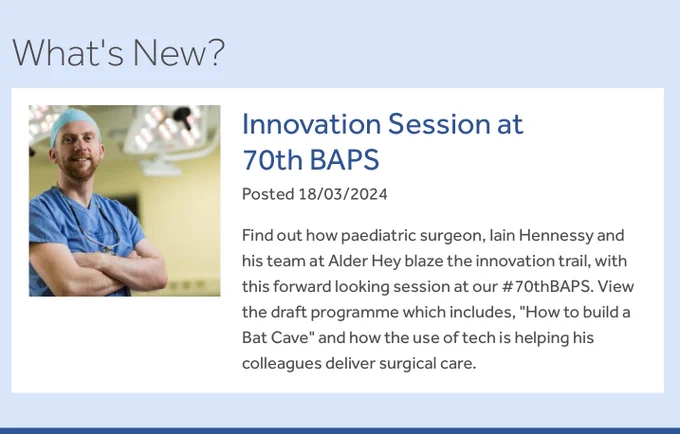 What's New?

Innovation Session at 70th BAPS

Posted 18/03/2024

Find out how paediatric surgeon, Iain Hennessy and his team at Alder Hey blaze the innovation trail, with this forward looking session at our #70thBAPS. View the draft programme which includes, "How to build a Bat Cave" and how the use of tech is helping his colleagues deliver surgical care.